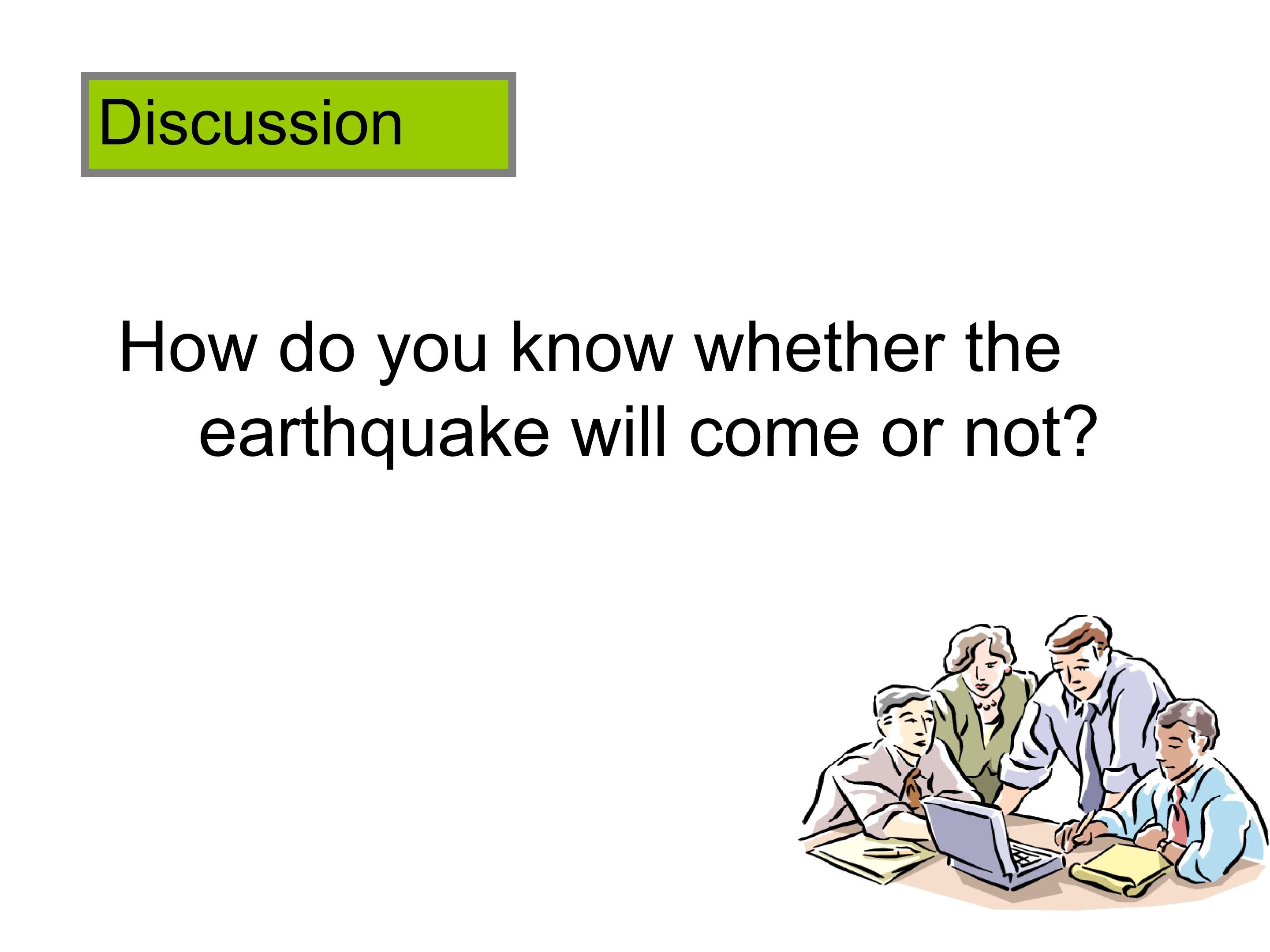 Discussion

How do you know whether the earthquake will come or not?